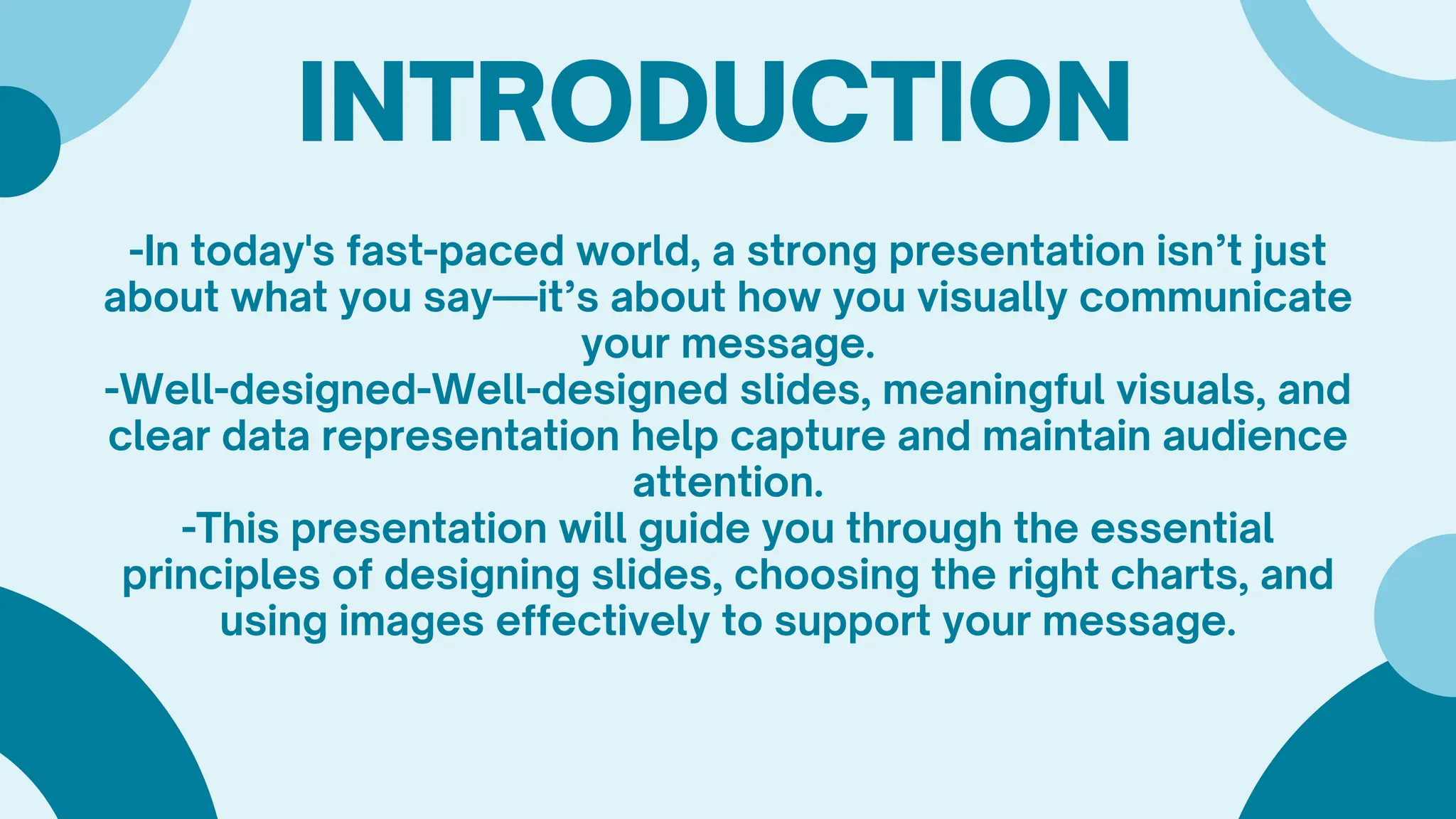 INTRODUCTION

-In today's fast-paced world, a strong presentation isn’t just about what you say—it’s about how you visually communicate your message.
-Well-designed-Well-designed slides, meaningful visuals, and clear data representation help capture and maintain audience attention.
-This presentation will guide you through the essential principles of designing slides, choosing the right charts, and using images effectively to support your message.